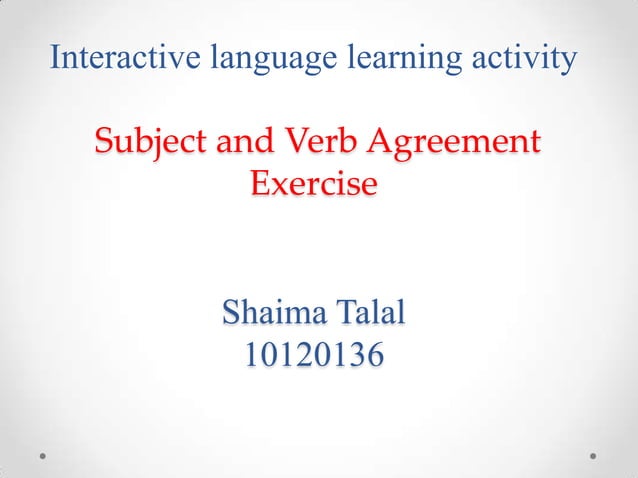 Interactive language learning activity

Subject and Verb Agreement Exercise

Shaima Talal
10120136